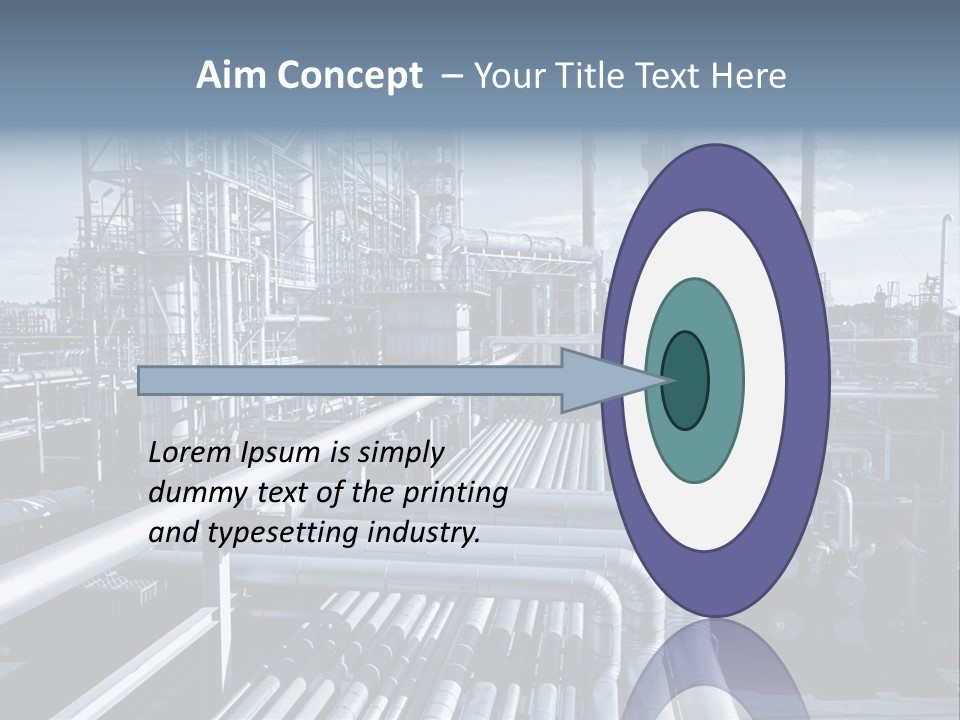 Aim Concept – Your Title Text Here

Lorem Ipsum is simply dummy text of the printing and typesetting industry.